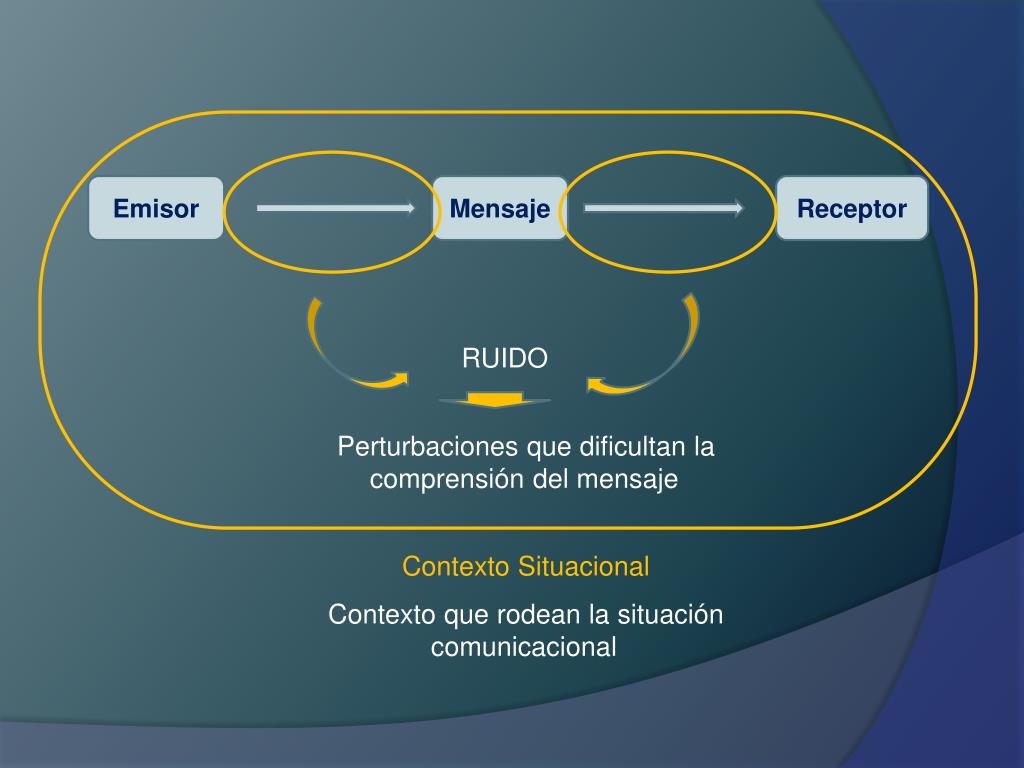 Emisor

Mensaje

Receptor

RUIDO

Perturbaciones que dificultan la comprensión del mensaje

Contexto Situacional

Contexto que rodean la situación comunicacional